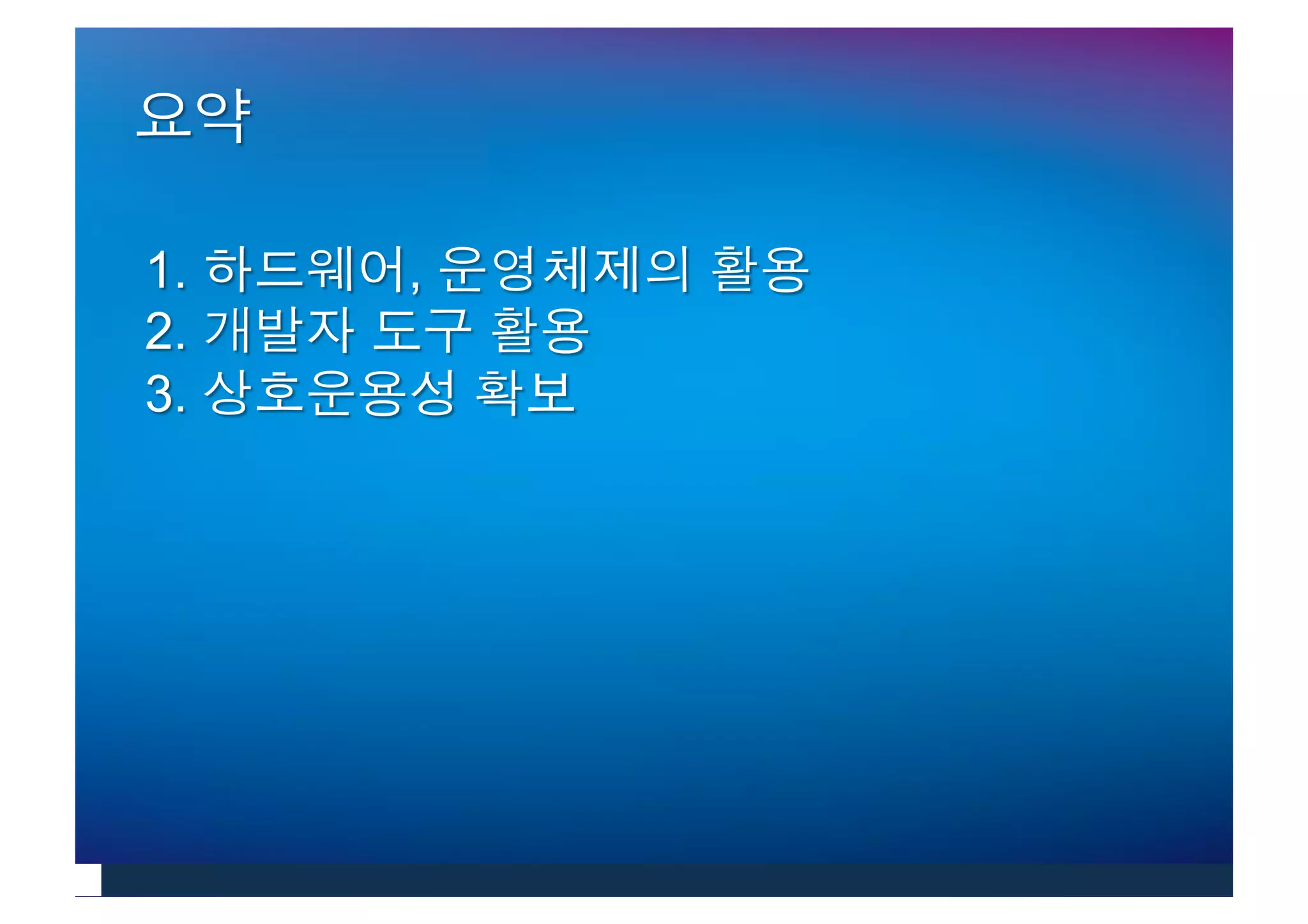 요약

1. 하드웨어, 운영체제의 활용
2. 개발자 도구 활용
3. 상호운용성 확보